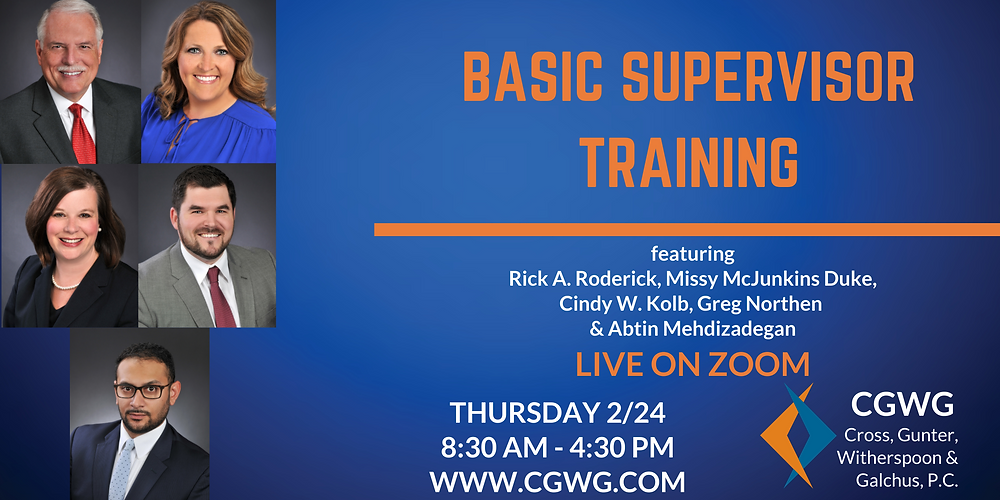 BASIC SUPERVISOR TRAINING

featuring
Rick A. Roderick, Missy McJunkins Duke, Cindy W. Kolb, Greg Northen & Abtin Mehdizadegan

LIVE ON ZOOM

THURSDAY 2/24
8:30 AM - 4:30 PM
WWW.CGWG.COM

CGWG
Cross, Gunter, Witherspoon & Galchus, P.C.